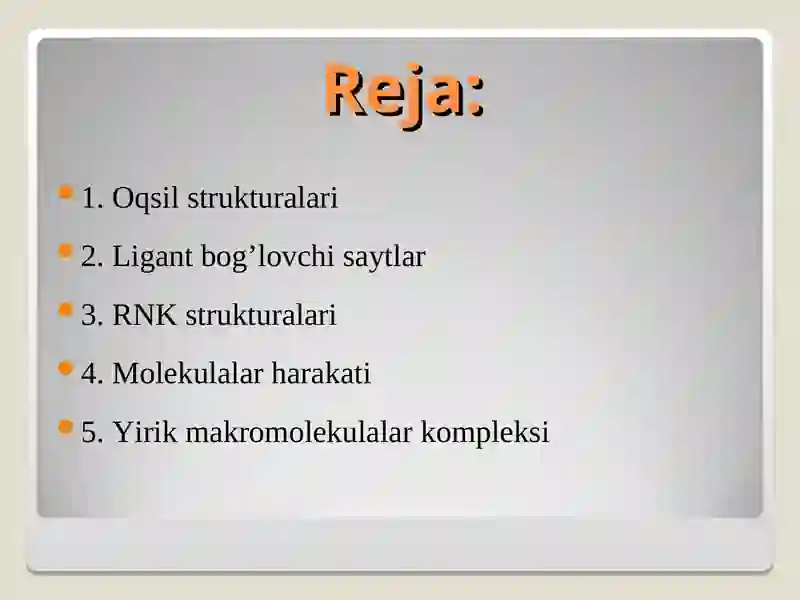 Reja:

1. Oqsil strukturalari

2. Ligant bog’lovchi saytlar

3. RNK strukturalari

4. Molekulalar harakati

5. Yirik makromolekulalar kompleksi